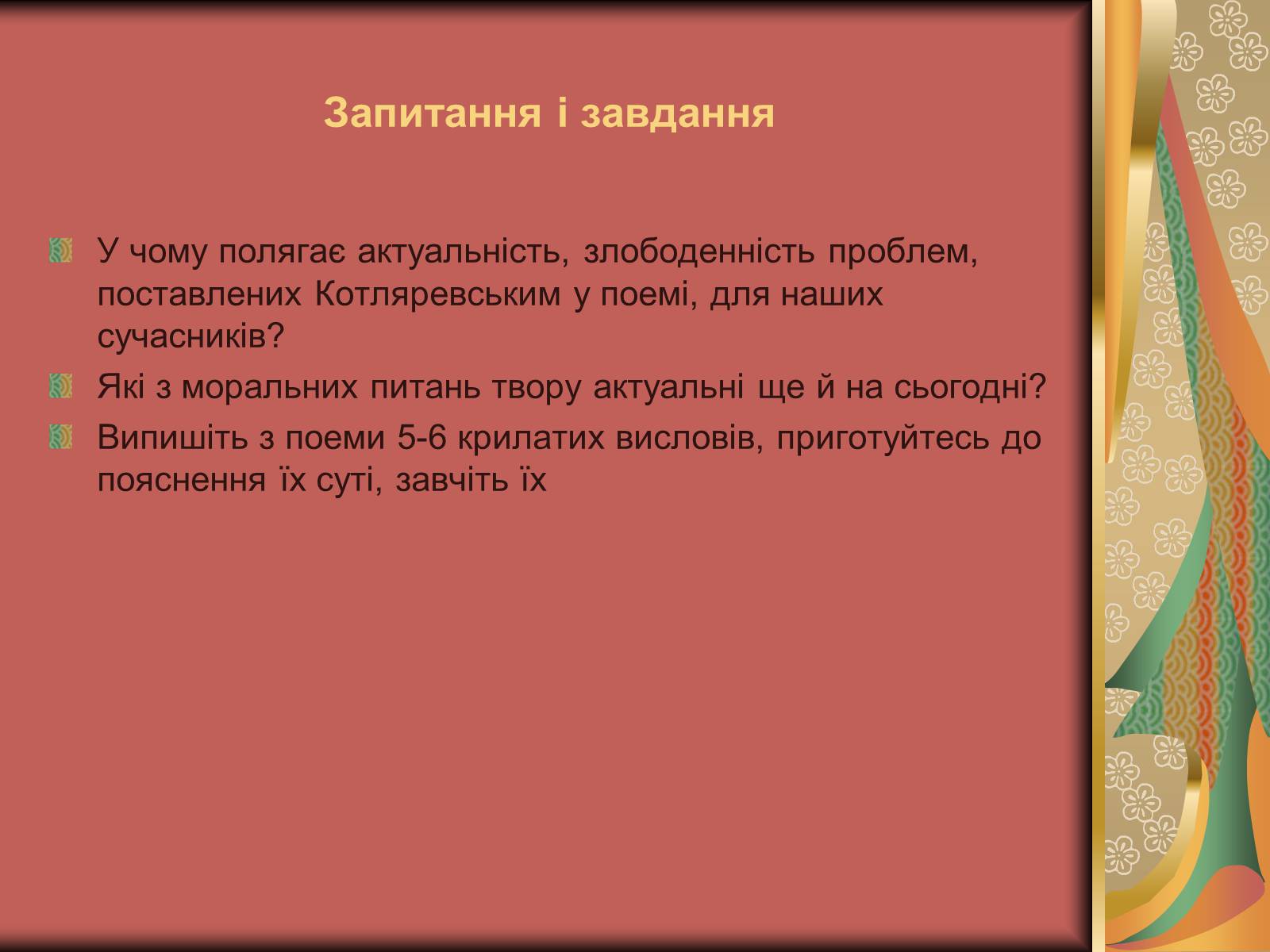 Запитання і завдання

У чому полягає актуальність, злободенність проблем, поставлених Котляревським у поемі, для наших сучасників?

Які з моральних питань твору актуальні ще й на сьогодні?

Випишіть з поеми 5-6 крилатих висловів, приготуйтесь до пояснення їх суті, завчіть їх